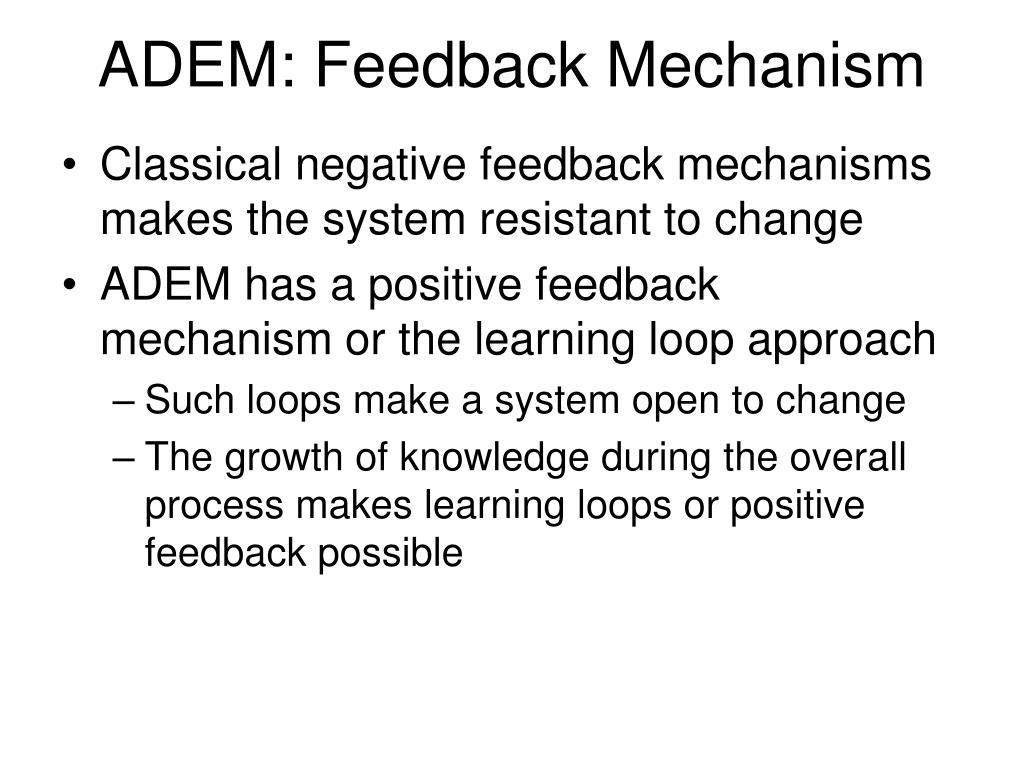 ADEM: Feedback Mechanism

• Classical negative feedback mechanisms makes the system resistant to change

• ADEM has a positive feedback mechanism or the learning loop approach

– Such loops make a system open to change

– The growth of knowledge during the overall process makes learning loops or positive feedback possible